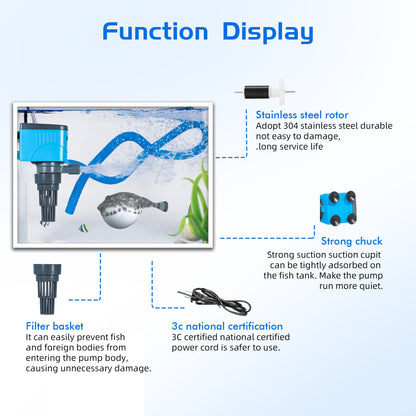 Function Display

Stainless steel rotor
Adopt 304 stainless steel durable not easy to damage, .long service life

Strong chuck
Strong suction suction cupit can be tightly adsorbed on the fish tank. Make the pump run more quiet.

Filter basket
It can easily prevent fish and foreign bodies from entering the pump body, causing unnecessary damage.

3c national certification
3C certified national certified power cord is safer to use.